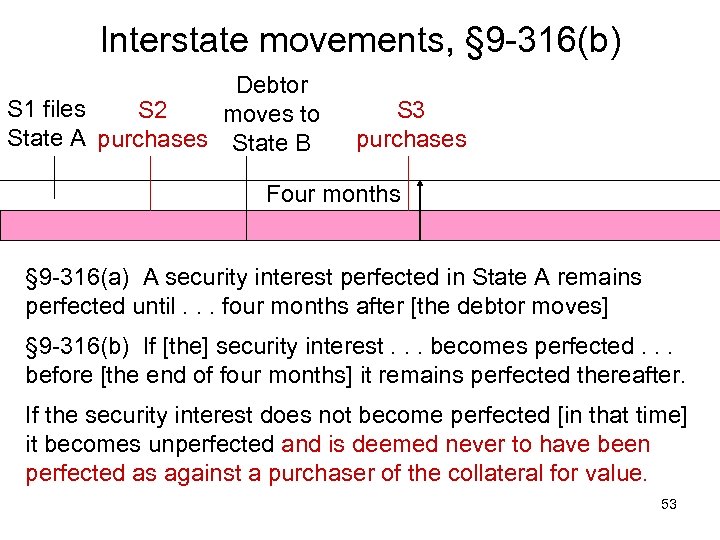 Interstate movements, §9-316(b)

S1 files State A

S2 purchases

Debtor moves to State B

S3 purchases

Four months

§9-316(a) A security interest perfected in State A remains perfected until . . . four months after [the debtor moves]

§9-316(b) If [the] security interest . . . becomes perfected . . . before [the end of four months] it remains perfected thereafter.

If the security interest does not become perfected [in that time] it becomes unperfected and is deemed never to have been perfected as against a purchaser of the collateral for value.

53